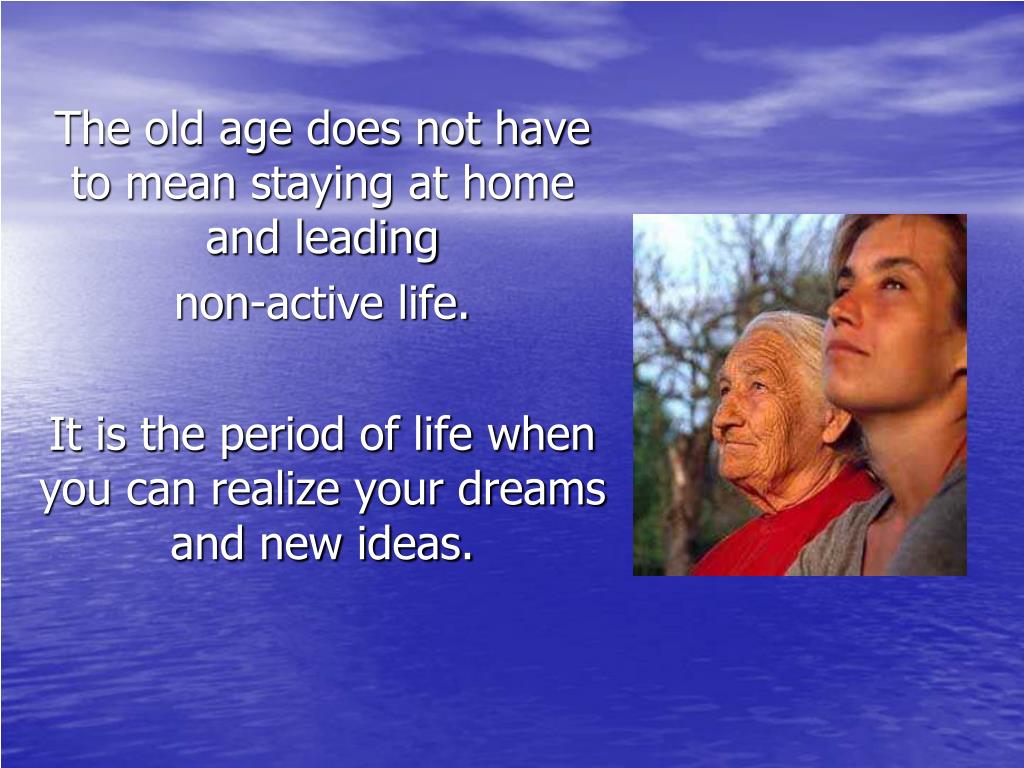 The old age does not have to mean staying at home and leading
non-active life.

It is the period of life when you can realize your dreams and new ideas.